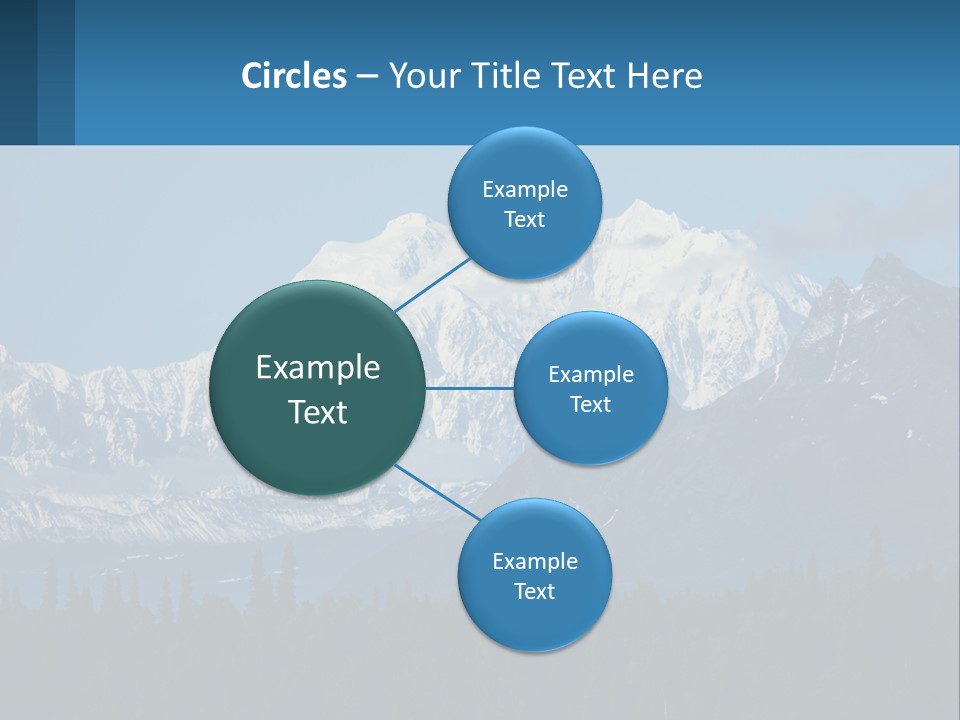 Circles – Your Title Text Here

Example Text

Example Text

Example Text

Example Text